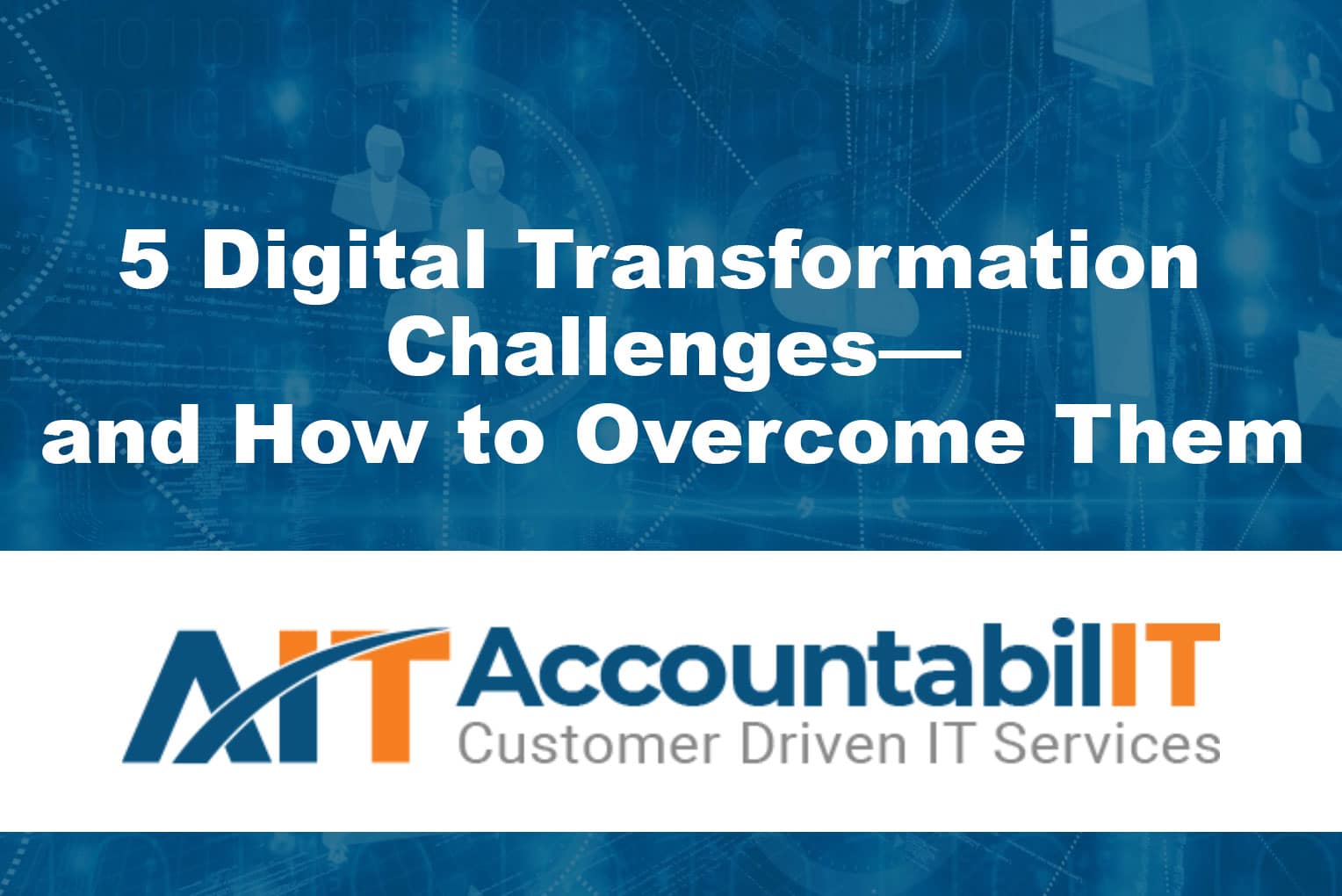 5 Digital Transformation Challenges—
and How to Overcome Them

AIT AccountabilIT
Customer Driven IT Services